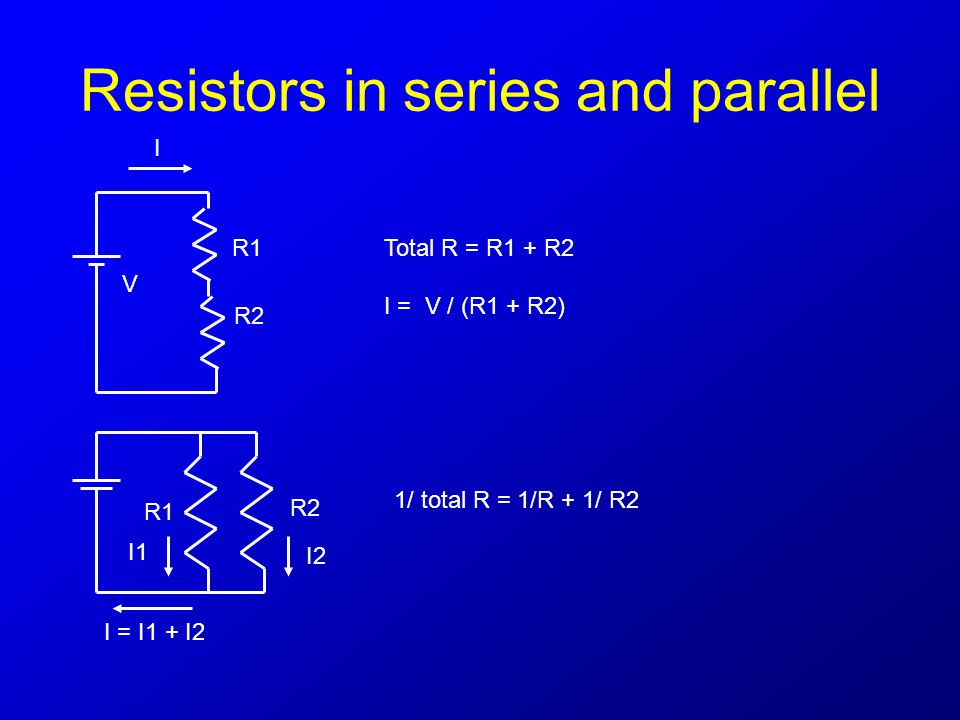 Resistors in series and parallel

I

R1

V

R2

Total R = R1 + R2

I = V / (R1 + R2)

R1

R2

I1

I2

I = I1 + I2

1/ total R = 1/R + 1/ R2